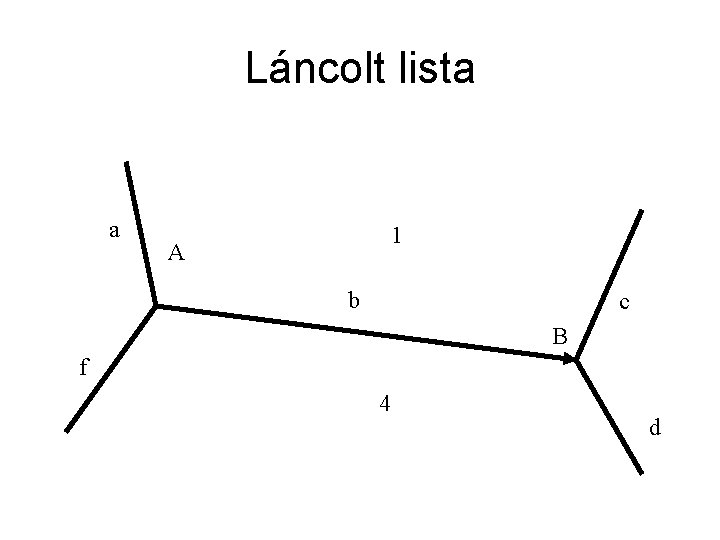 Láncolt lista

a
A
1
b
c
B
f
4
d